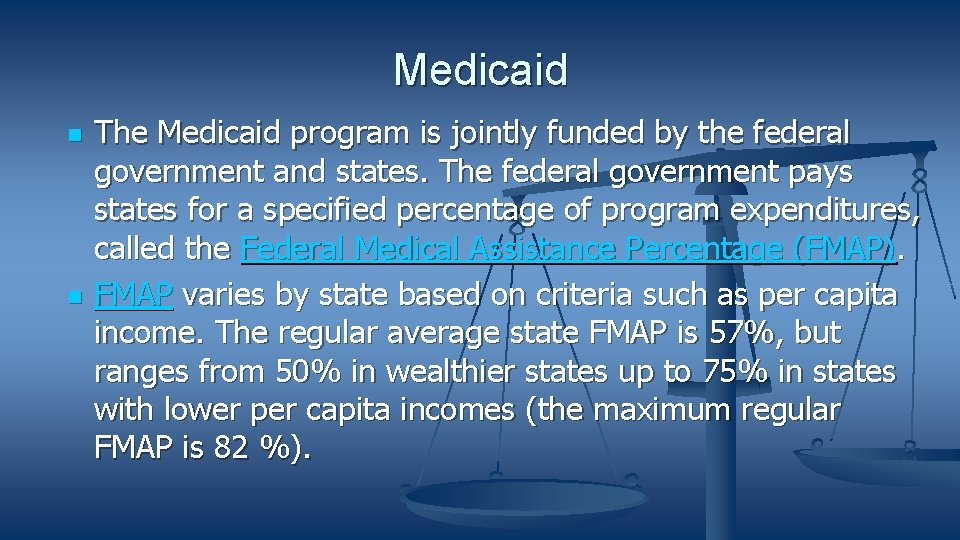 Medicaid

The Medicaid program is jointly funded by the federal government and states. The federal government pays states for a specified percentage of program expenditures, called the Federal Medical Assistance Percentage (FMAP).

FMAP varies by state based on criteria such as per capita income. The regular average state FMAP is 57%, but ranges from 50% in wealthier states up to 75% in states with lower per capita incomes (the maximum regular FMAP is 82 %).